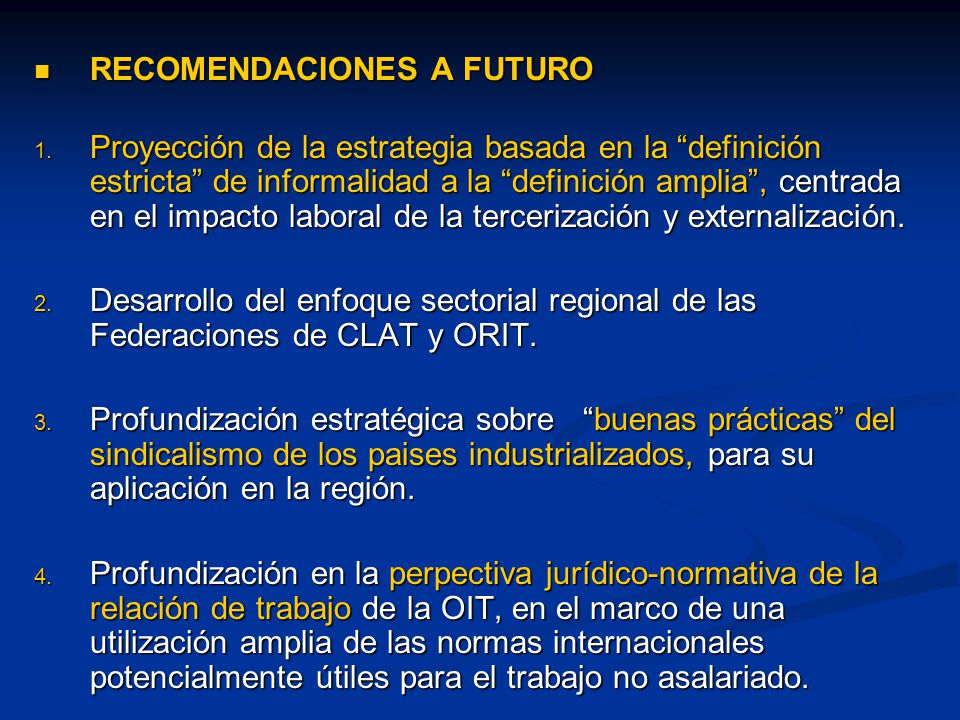 RECOMENDACIONES A FUTURO

1. Proyección de la estrategia basada en la “definición estricta” de informalidad a la “definición amplia”, centrada en el impacto laboral de la tercerización y externalización.

2. Desarrollo del enfoque sectorial regional de las Federaciones de CLAT y ORIT.

3. Profundización estratégica sobre “buenas prácticas” del sindicalismo de los paises industrializados, para su aplicación en la región.

4. Profundización en la perpectiva jurídico-normativa de la relación de trabajo de la OIT, en el marco de una utilización amplia de las normas internacionales potencialmente útiles para el trabajo no asalariado.